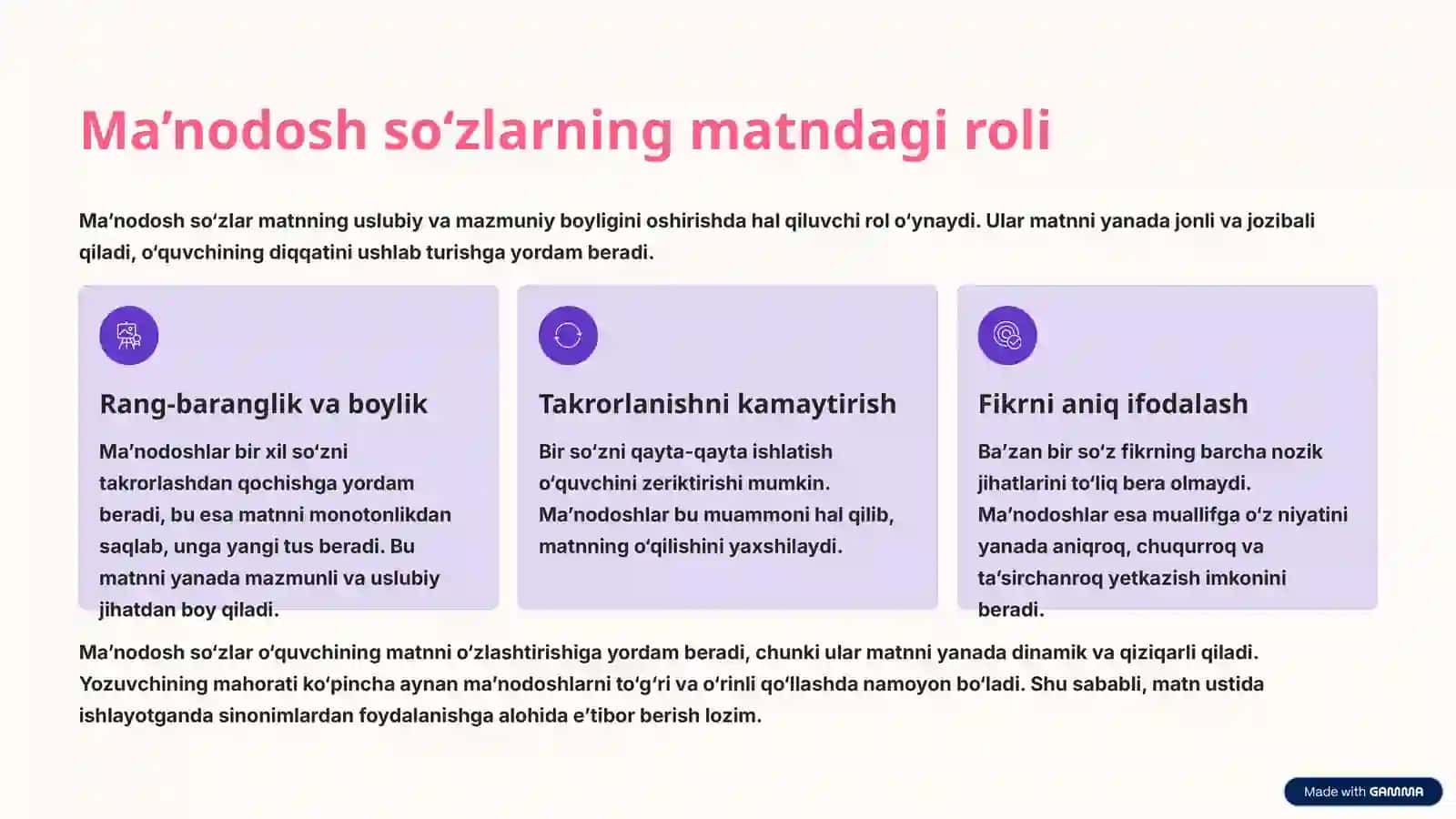 Ma’nodosh so‘zlarning matndagi roli

Ma’nodosh so‘zlar matnning uslubiy va mazmuniy boyligini oshirishda hal qiluvchi rol o‘ynaydi. Ular matnni yanada jonli va jozibali qiladi, o‘quvchining diqqatini ushlab turishga yordam beradi.

Rang-baranglik va boylik

Ma’nodoshlar bir xil so‘zni takrorlashdan qochishga yordam beradi, bu esa matnni monotonlikdan saqlab, unga yangi tus beradi. Bu matnni yanada mazmunli va uslubiy jihatdan boy qiladi.

Takrorlanishni kamaytirish

Bir so‘zni qayta-qayta ishlatish o‘quvchini zeriktirishi mumkin. Ma’nodoshlar bu muammoni hal qilib, matnning o‘qilishini yaxshilaydi.

Fikrni aniq ifodalash

Ba’zan bir so‘z fikrning barcha nozik jihatlarini to‘liq bera olmaydi. Ma’nodoshlar esa muallifga o‘z niyatini yanada aniqroq, chuqurroq va ta’sirchanroq yetkazish imkonini beradi.

Ma’nodosh so‘zlar o‘quvchining matnni o‘zlashtirishiga yordam beradi, chunki ular matnni yanada dinamik va qiziqarli qiladi. Yozuvchining mahorati ko‘pincha aynan ma’nodoshlarni to‘g‘ri va o‘rinli qo‘llashda namoyon bo‘ladi. Shu sababli, matn ustida ishlayotganda sinonimlardan foydalanishga alohida e’tibor berish lozim.

Made with GAMMA